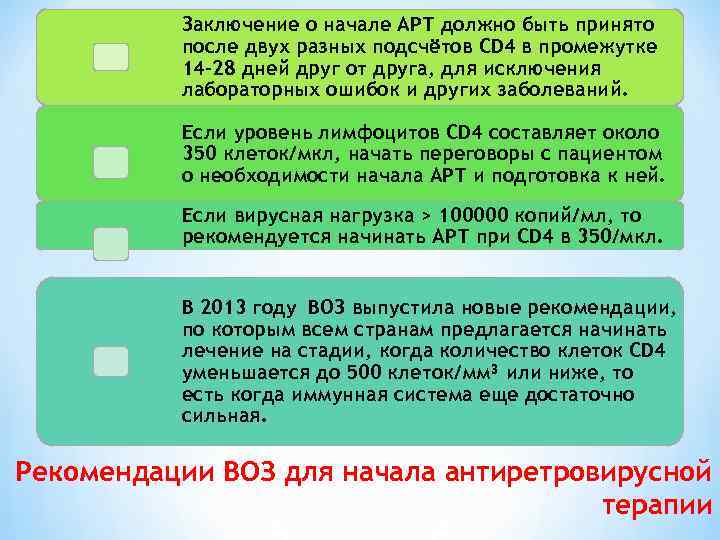 Заключение о начале АРТ должно быть принято после двух разных подсчётов CD4 в промежутке 14-28 дней друг от друга, для исключения лабораторных ошибок и других заболеваний.

Если уровень лимфоцитов CD4 составляет около 350 клеток/мкл, начать переговоры с пациентом о необходимости начала АРТ и подготовка к ней.

Если вирусная нагрузка > 100000 копий/мл, то рекомендуется начинать АРТ при CD4 в 350/мкл.

В 2013 году ВОЗ выпустила новые рекомендации, по которым всем странам предлагается начинать лечение на стадии, когда количество клеток CD4 уменьшается до 500 клеток/мм$^3$ или ниже, то есть когда иммунная система еще достаточно сильная.

Рекомендации ВОЗ для начала антиретровирусной терапии